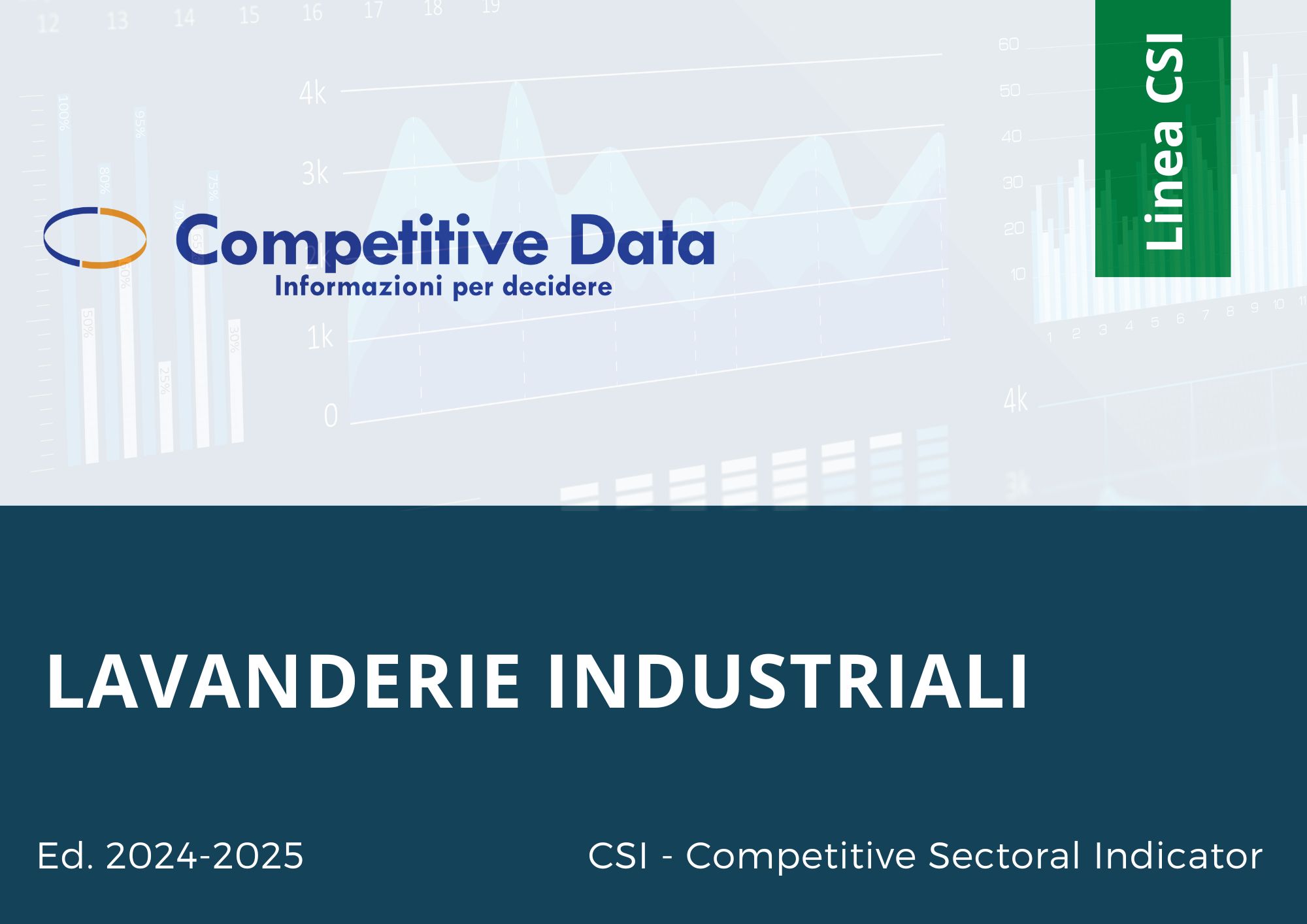 Linea CSI

Competitive Data
Informazioni per decidere

LAVANDERIE INDUSTRIALI

Ed. 2024-2025

CSI - Competitive Sectoral Indicator